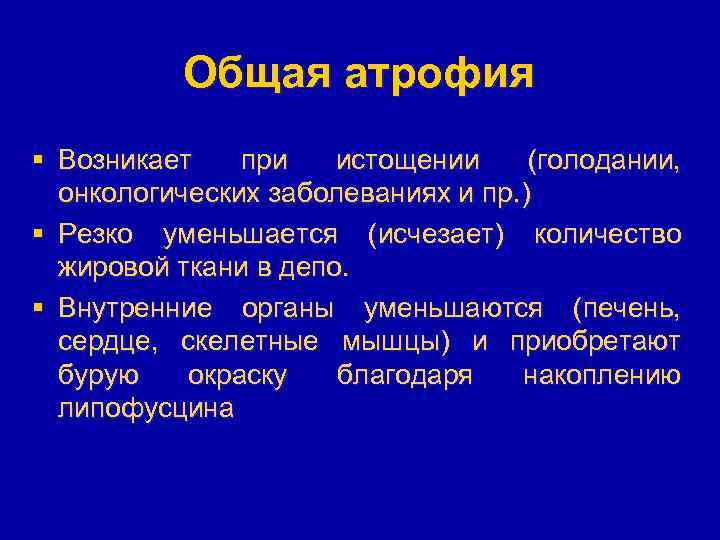 Общая атрофия

▪ Возникает при истощении (голодании, онкологических заболеваниях и пр.)

▪ Резко уменьшается (исчезает) количество жировой ткани в депо.

▪ Внутренние органы уменьшаются (печень, сердце, скелетные мышцы) и приобретают бурую окраску благодаря накоплению липофусцина